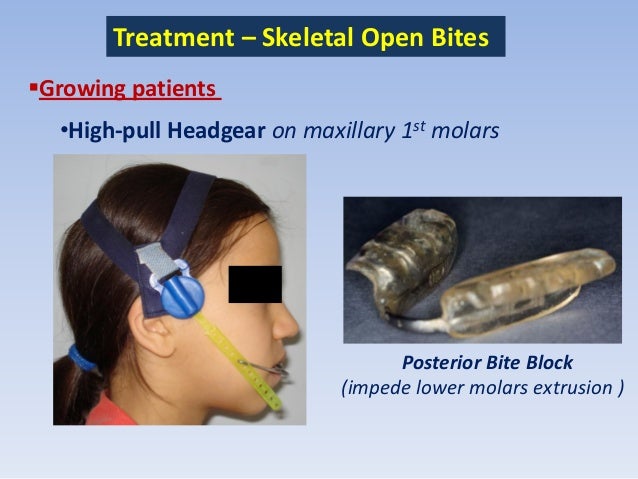 Treatment – Skeletal Open Bites

▪Growing patients

•High-pull Headgear on maxillary 1$^{st}$ molars

Posterior Bite Block
(impede lower molars extrusion )